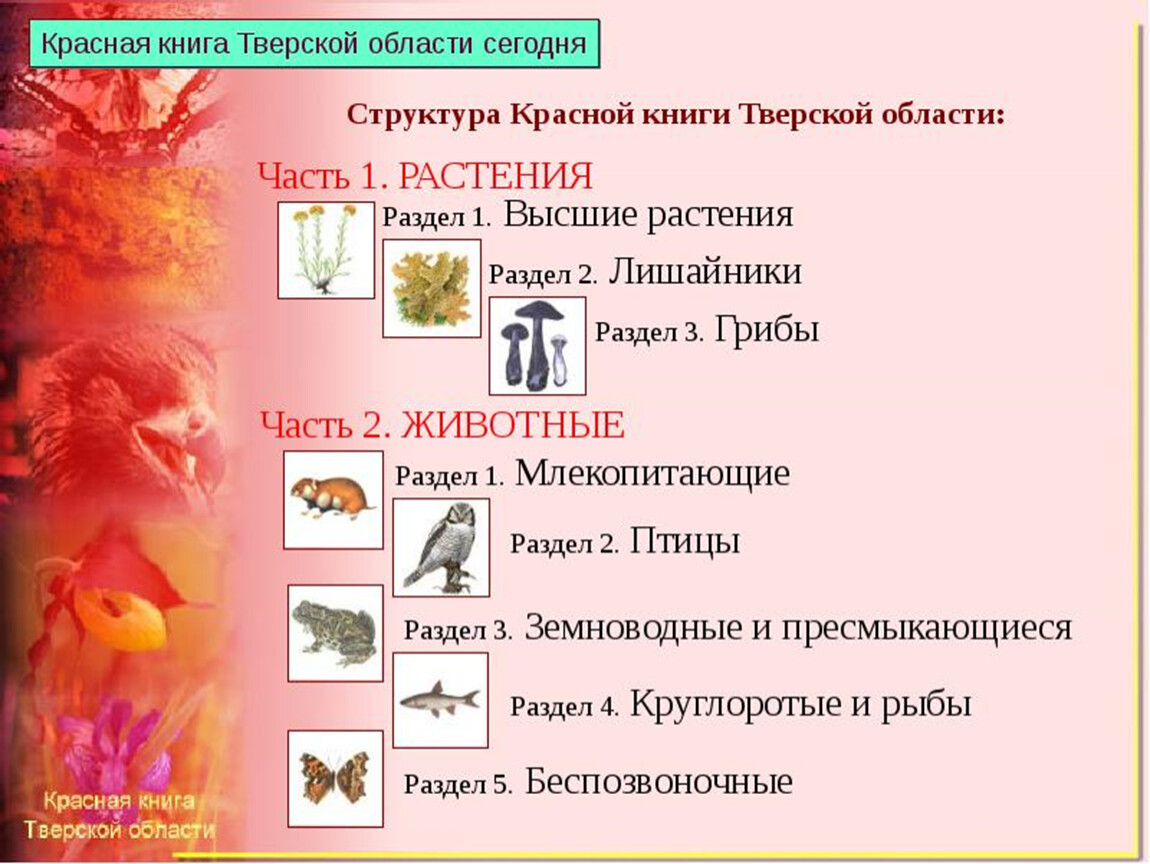 Красная книга Тверской области сегодня

Структура Красной книги Тверской области:

Часть 1. РАСТЕНИЯ

Раздел 1. Высшие растения

Раздел 2. Лишайники

Раздел 3. Грибы

Часть 2. ЖИВОТНЫЕ

Раздел 1. Млекопитающие

Раздел 2. Птицы

Раздел 3. Земноводные и пресмыкающиеся

Раздел 4. Круглоротые и рыбы

Раздел 5. Беспозвоночные

Красная книга Тверской области